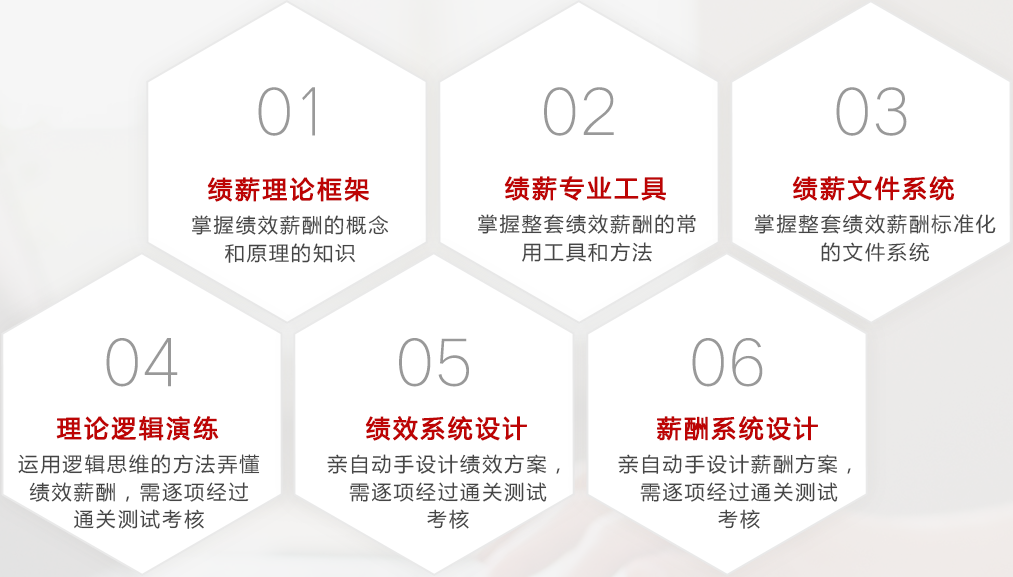 01

绩薪理论框架

掌握绩效薪酬的概念和原理的知识

02

绩薪专业工具

掌握整套绩效薪酬的常用工具和方法

03

绩薪文件系统

掌握整套绩效薪酬标准化的文件系统

04

理论逻辑演练

运用逻辑思维的方法弄懂绩效薪酬，需逐项经过通关测试考核

05

绩效系统设计

亲自动手设计绩效方案，需逐项经过通关测试考核

06

薪酬系统设计

亲自动手设计薪酬方案，需逐项经过通关测试考核